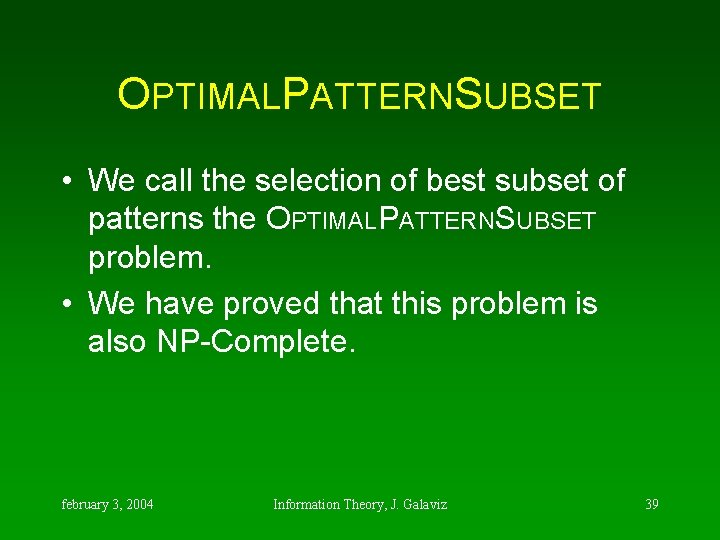 OPTIMALPATTERNSUBSET

• We call the selection of best subset of patterns the OPTIMALPATTERNSUBSET problem.

• We have proved that this problem is also NP-Complete.

february 3, 2004 Information Theory, J. Galaviz 39